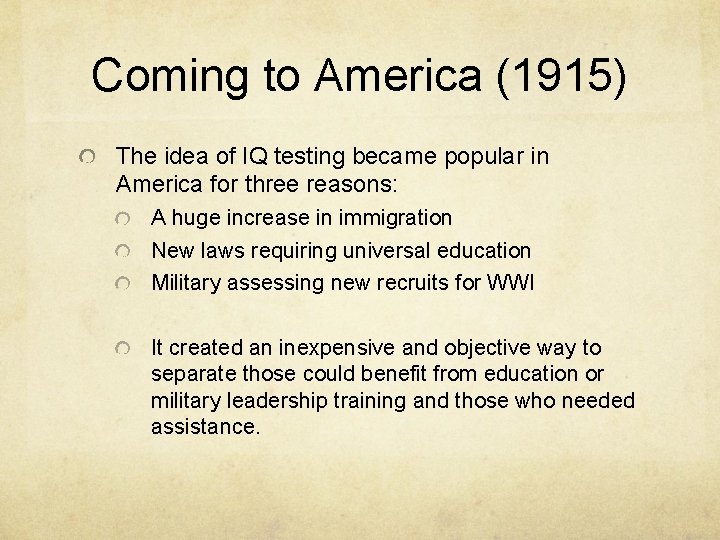 Coming to America (1915)

The idea of IQ testing became popular in America for three reasons:

A huge increase in immigration

New laws requiring universal education

Military assessing new recruits for WWI

It created an inexpensive and objective way to separate those could benefit from education or military leadership training and those who needed assistance.